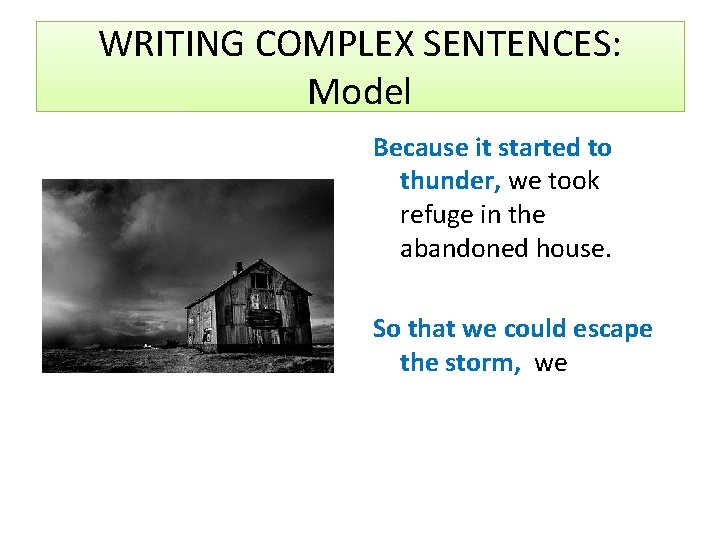 WRITING COMPLEX SENTENCES:
Model

Because it started to thunder, we took refuge in the abandoned house.

So that we could escape the storm, we